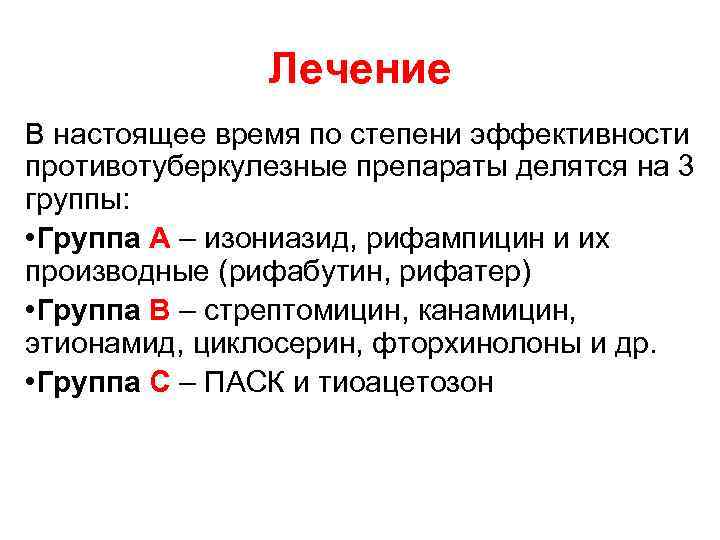 Лечение

В настоящее время по степени эффективности противотуберкулезные препараты делятся на 3 группы:

•Группа А – изониазид, рифампицин и их производные (рифабутин, рифатер)

•Группа В – стрептомицин, канамицин, этионамид, циклосерин, фторхинолоны и др.

•Группа С – ПАСК и тиоацетозон